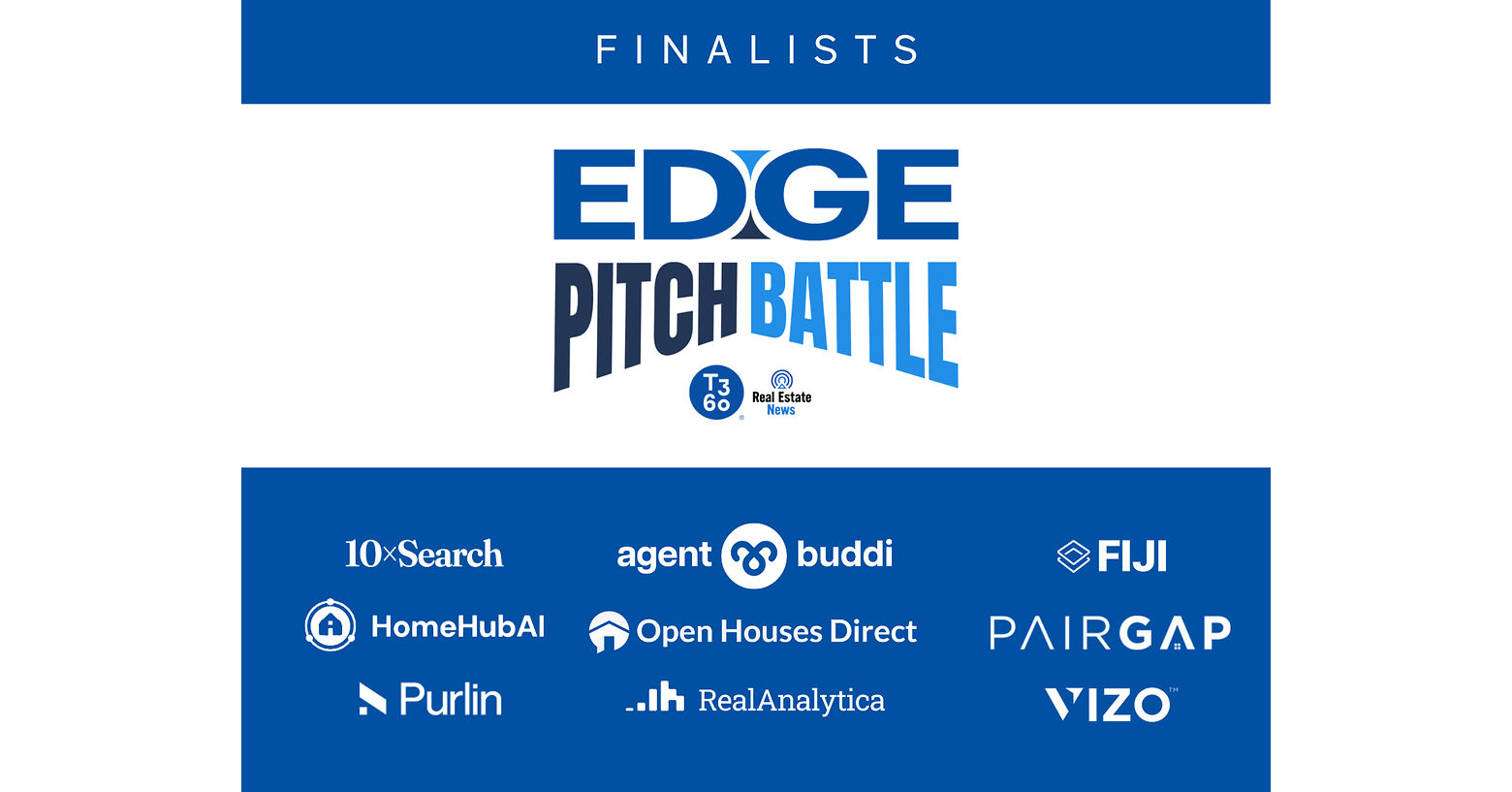 FINALISTS

EDGE
PITCH BATTLE
T3 60
Real Estate News

10×Search
agent buddi
FIJI
HomeHubAI
Open Houses Direct
PAIRGAP
Purlin
RealAnalytica
VIZO™